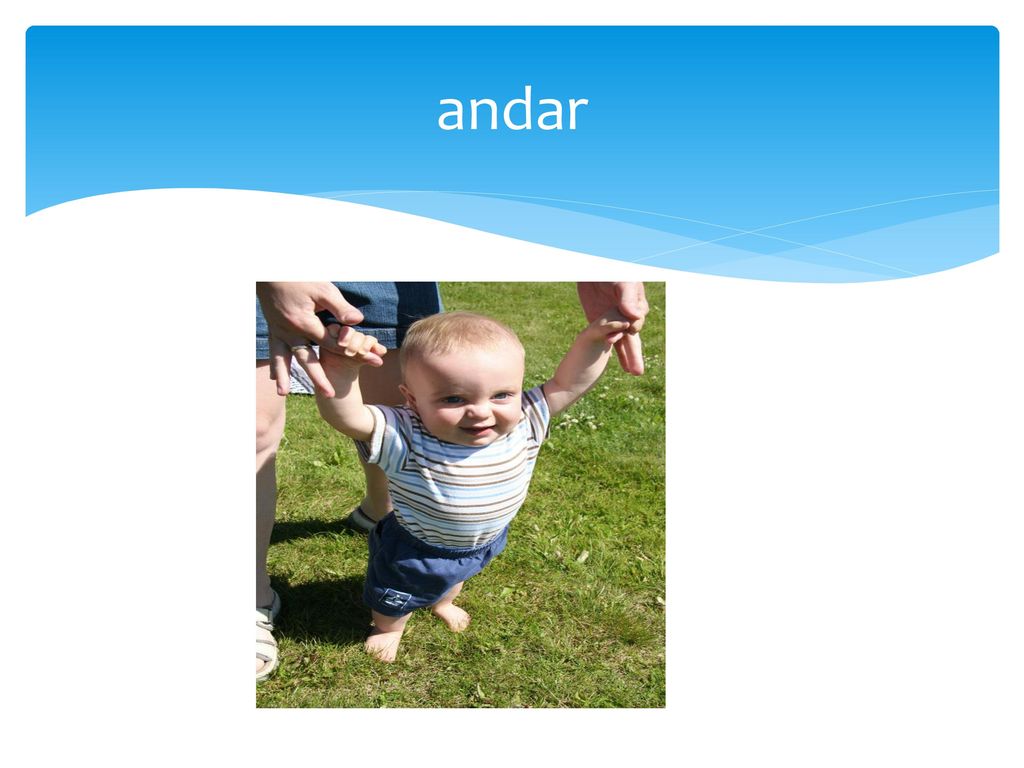 andar